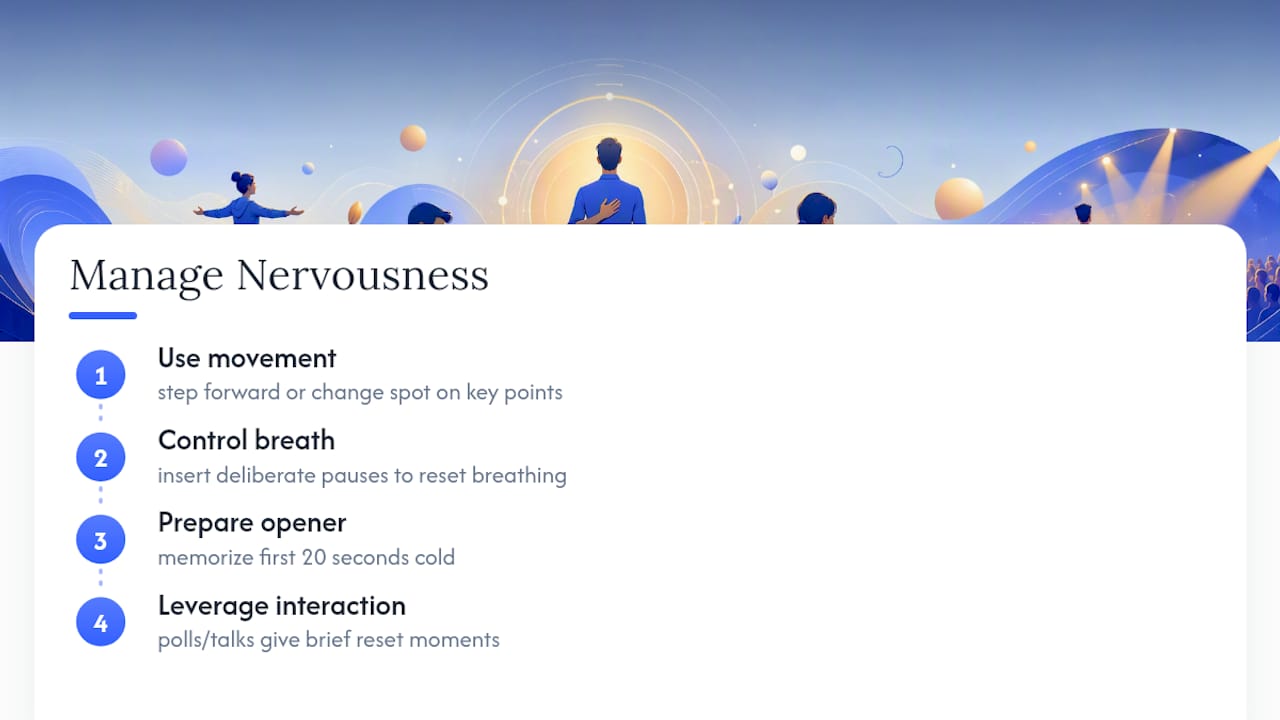 Manage Nervousness

1 Use movement
step forward or change spot on key points

2 Control breath
insert deliberate pauses to reset breathing

3 Prepare opener
memorize first 20 seconds cold

4 Leverage interaction
polls/talks give brief reset moments